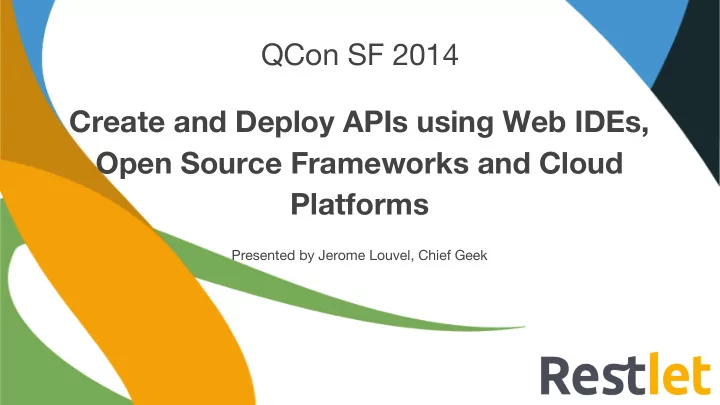 QCon SF 2014

Create and Deploy APIs using Web IDEs, Open Source Frameworks and Cloud Platforms

Presented by Jerome Louvel, Chief Geek

Restlet